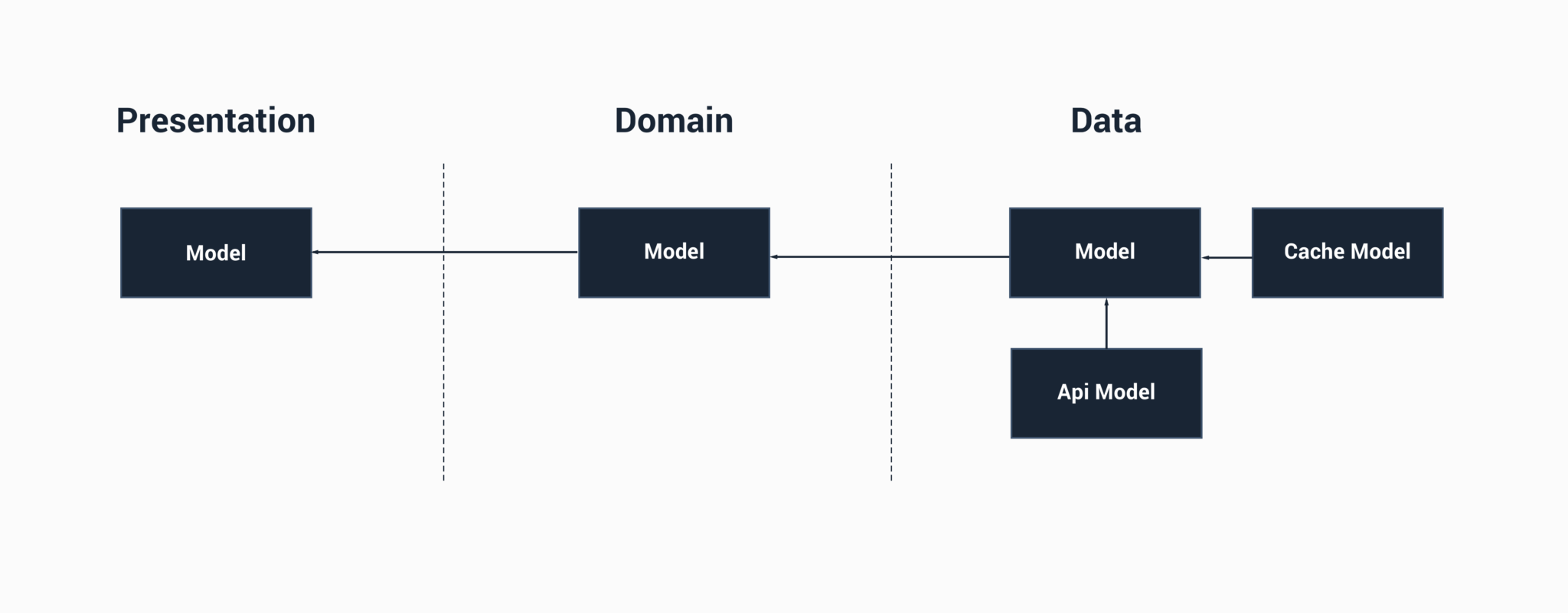 Presentation

Domain

Data

Model

Model

Model

Cache Model

Api Model